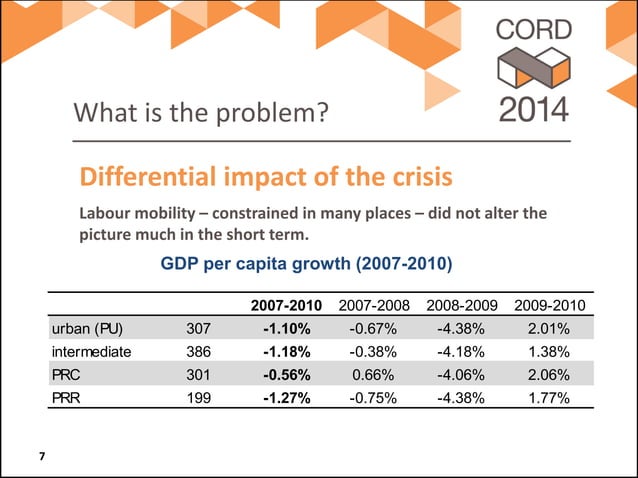 CORD
2014

What is the problem?

Differential impact of the crisis

Labour mobility – constrained in many places – did not alter the picture much in the short term.

GDP per capita growth (2007-2010)

| | | 2007-2010 | 2007-2008 | 2008-2009 | 2009-2010 |
|---|---|---|---|---|---|
| urban (PU) | 307 | -1.10% | -0.67% | -4.38% | 2.01% |
| intermediate | 386 | -1.18% | -0.38% | -4.18% | 1.38% |
| PRC | 301 | -0.56% | 0.66% | -4.06% | 2.06% |
| PRR | 199 | -1.27% | -0.75% | -4.38% | 1.77% |

7